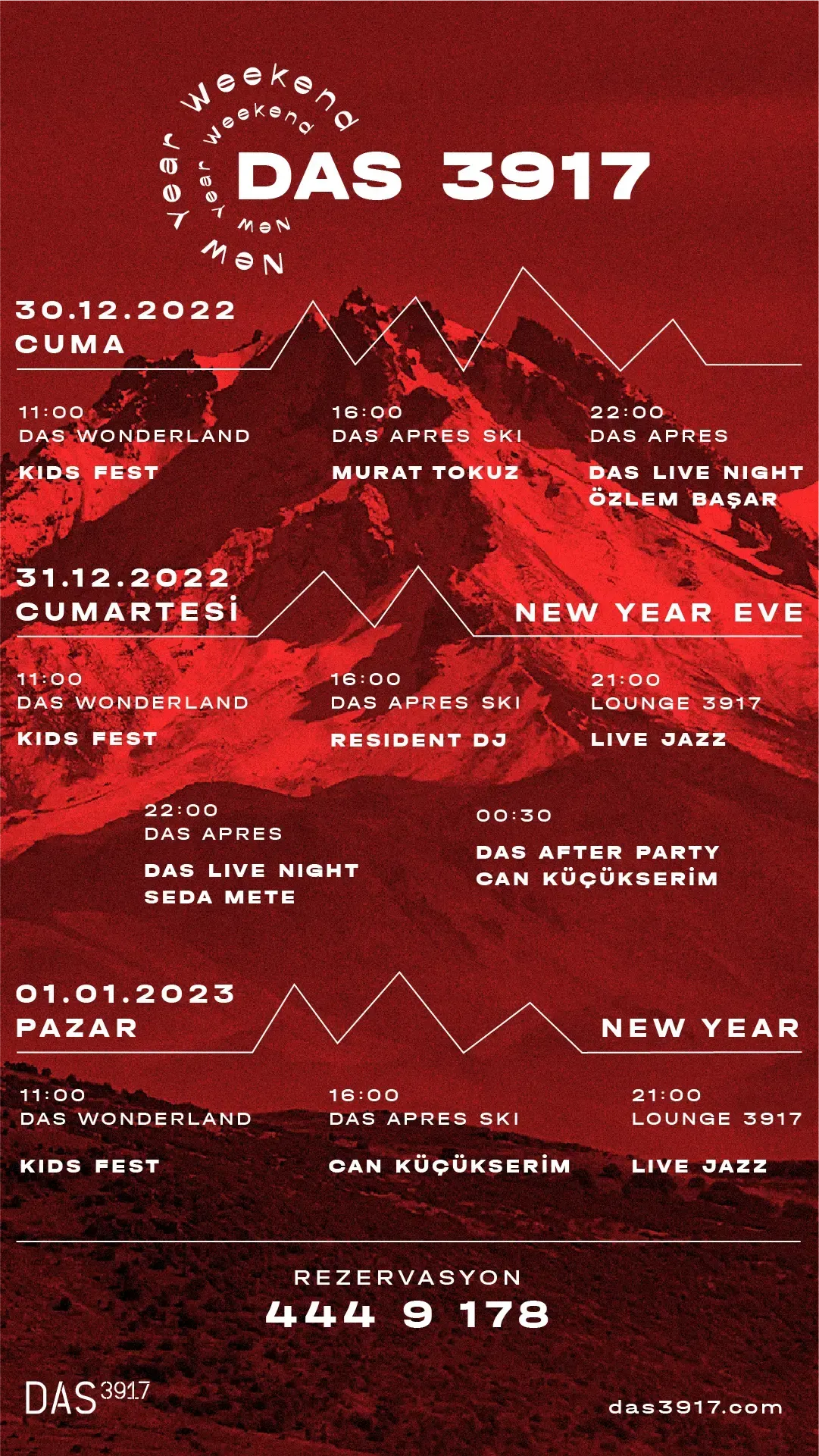 New Year Weekend
New Year Weekend
DAS 3917

30.12.2022
CUMA

11:00
DAS WONDERLAND
KIDS FEST

16:00
DAS APRES SKI
MURAT TOKUZ

22:00
DAS APRES
DAS LIVE NIGHT
ÖZLEM BAŞAR

31.12.2022
CUMARTESİ
NEW YEAR EVE

11:00
DAS WONDERLAND
KIDS FEST

16:00
DAS APRES SKI
RESIDENT DJ

21:00
LOUNGE 3917
LIVE JAZZ

22:00
DAS APRES
DAS LIVE NIGHT
SEDA METE

00:30
DAS AFTER PARTY
CAN KÜÇÜKSERİM

01.01.2023
PAZAR
NEW YEAR

11:00
DAS WONDERLAND
KIDS FEST

16:00
DAS APRES SKI
CAN KÜÇÜKSERİM

21:00
LOUNGE 3917
LIVE JAZZ

REZERVASYON
444 9 178

DAS 3917
das3917.com